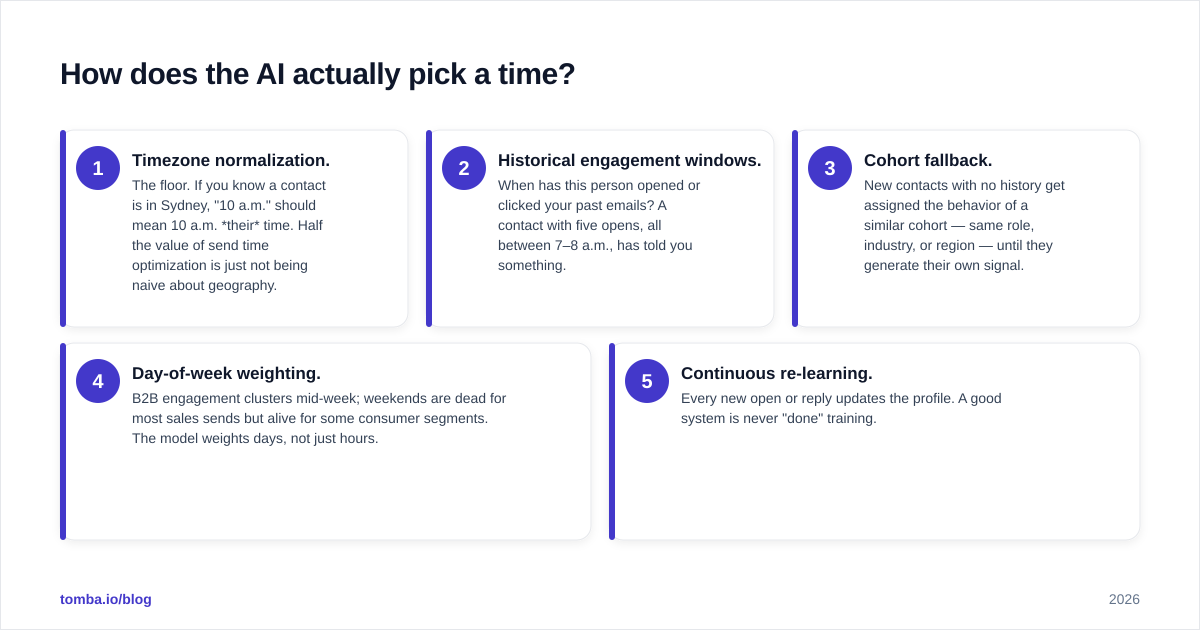 How does the AI actually pick a time?

1

Timezone normalization.

The floor. If you know a contact is in Sydney, "10 a.m." should mean 10 a.m. *their* time. Half the value of send time optimization is just not being naive about geography.

2

Historical engagement windows.

When has this person opened or clicked your past emails? A contact with five opens, all between 7–8 a.m., has told you something.

3

Cohort fallback.

New contacts with no history get assigned the behavior of a similar cohort — same role, industry, or region — until they generate their own signal.

4

Day-of-week weighting.

B2B engagement clusters mid-week; weekends are dead for most sales sends but alive for some consumer segments. The model weights days, not just hours.

5

Continuous re-learning.

Every new open or reply updates the profile. A good system is never "done" training.

tomba.io/blog

2026